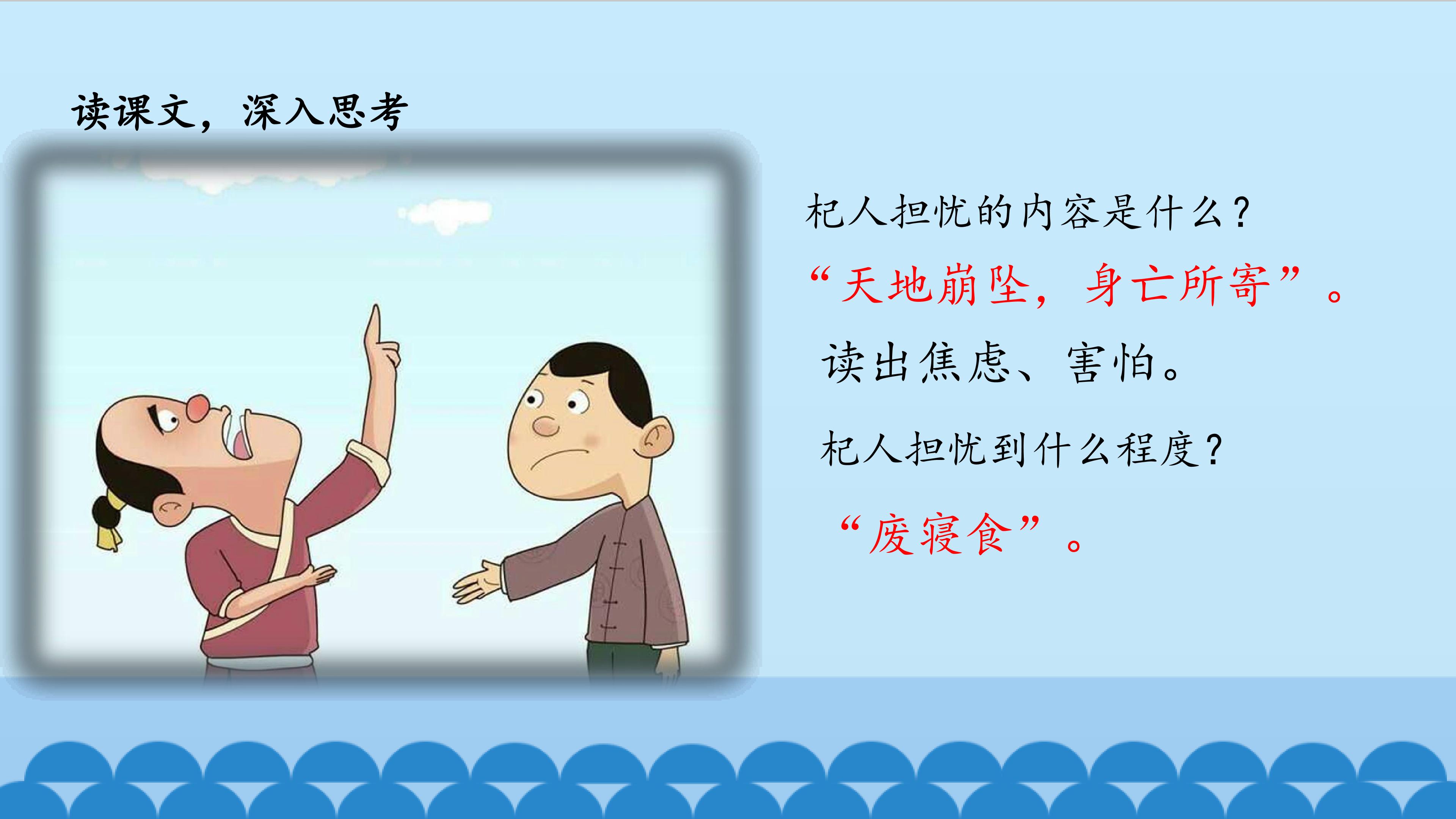 读课文，深入思考

杞人担忧的内容是什么？

“天地崩坠，身亡所寄”。

读出焦虑、害怕。

杞人担忧到什么程度？

“废寝食”。